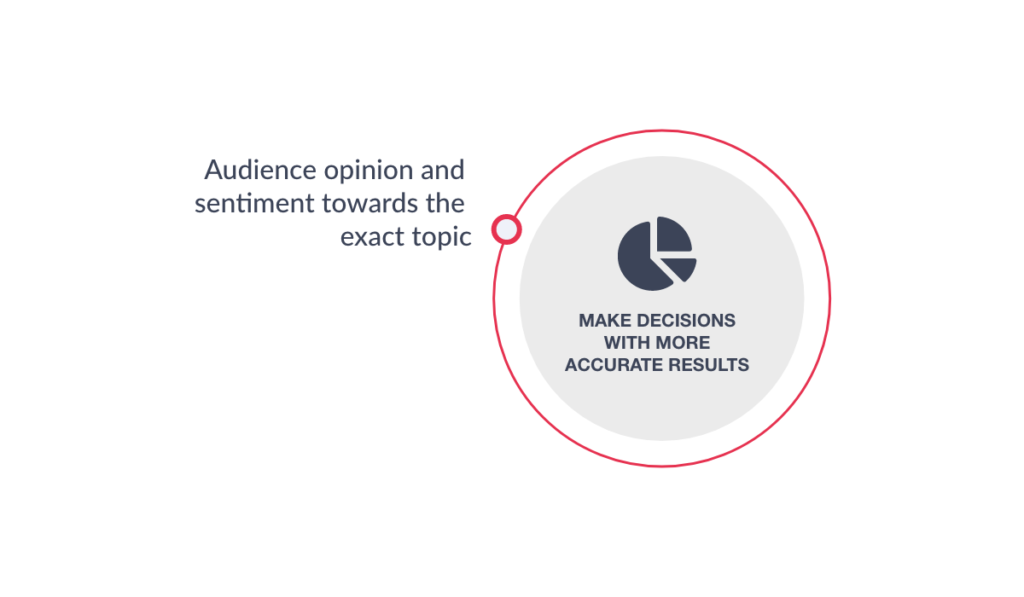 Audience opinion and sentiment towards the exact topic

MAKE DECISIONS WITH MORE ACCURATE RESULTS